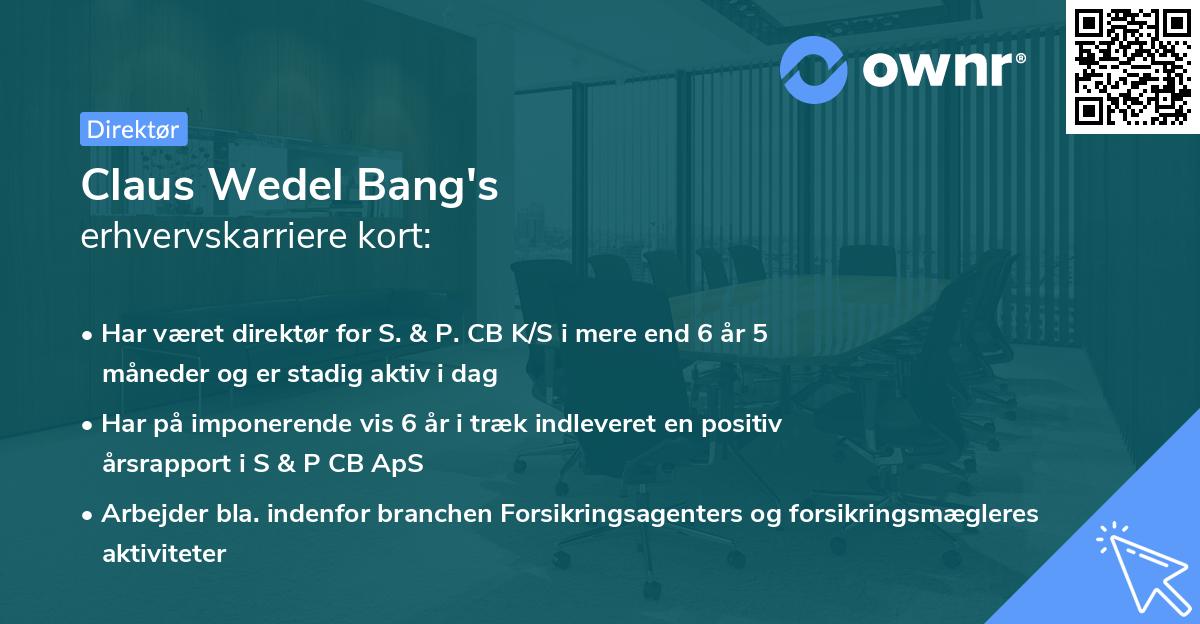 ownr®

Direktør

Claus Wedel Bang's
erhvervskarriere kort:

• Har været direktør for S. & P. CB K/S i mere end 6 år 5 måneder og er stadig aktiv i dag

• Har på imponerende vis 6 år i træk indleveret en positiv årsrapport i S & P CB ApS

• Arbejder bla. indenfor branchen Forsikringsagenters og forsikringsmægleres aktiviteter